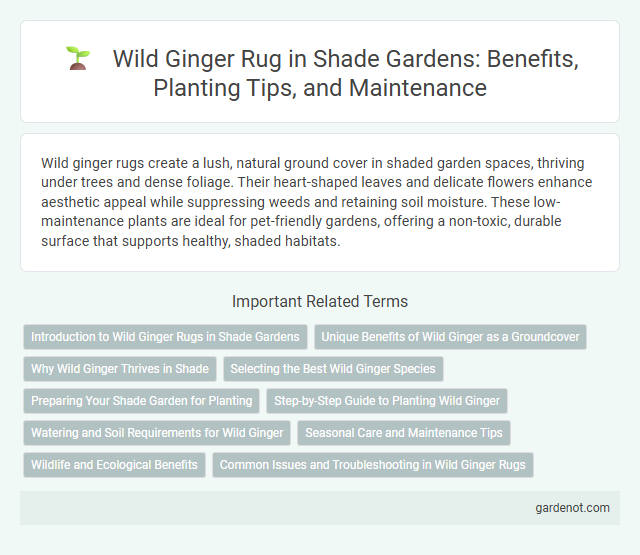 Wild Ginger Rug in Shade Gardens: Benefits, Planting Tips, and Maintenance

Wild ginger rugs create a lush, natural ground cover in shaded garden spaces, thriving under trees and dense foliage. Their heart-shaped leaves and delicate flowers enhance aesthetic appeal while suppressing weeds and retaining soil moisture. These low-maintenance plants are ideal for pet-friendly gardens, offering a non-toxic, durable surface that supports healthy, shaded habitats.

Important Related Terms

Introduction to Wild Ginger Rugs in Shade Gardens

Unique Benefits of Wild Ginger as a Groundcover

Why Wild Ginger Thrives in Shade

Selecting the Best Wild Ginger Species

Preparing Your Shade Garden for Planting

Step-by-Step Guide to Planting Wild Ginger

Watering and Soil Requirements for Wild Ginger

Seasonal Care and Maintenance Tips

Wildlife and Ecological Benefits

Common Issues and Troubleshooting in Wild Ginger Rugs

gardenot.com